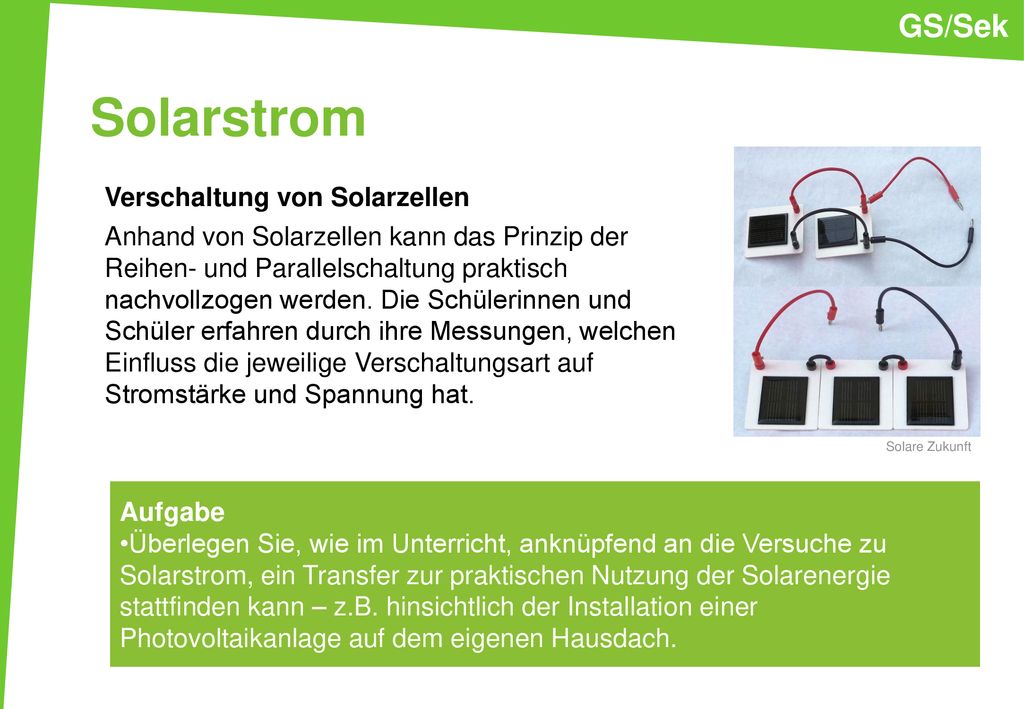 GS/Sek

Solarstrom

Verschaltung von Solarzellen

Anhand von Solarzellen kann das Prinzip der Reihen- und Parallelschaltung praktisch nachvollzogen werden. Die Schülerinnen und Schüler erfahren durch ihre Messungen, welchen Einfluss die jeweilige Verschaltungsart auf Stromstärke und Spannung hat.

Solare Zukunft

Aufgabe
•Überlegen Sie, wie im Unterricht, anknüpfend an die Versuche zu Solarstrom, ein Transfer zur praktischen Nutzung der Solarenergie stattfinden kann – z.B. hinsichtlich der Installation einer Photovoltaikanlage auf dem eigenen Hausdach.